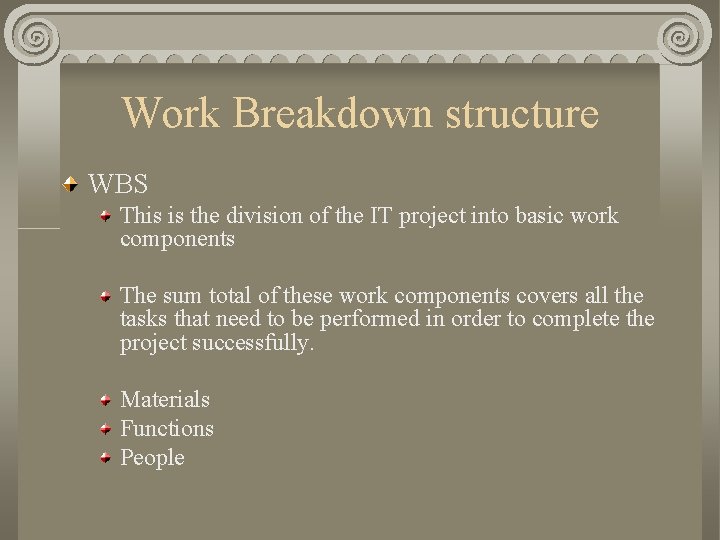 Work Breakdown structure

WBS

This is the division of the IT project into basic work components

The sum total of these work components covers all the tasks that need to be performed in order to complete the project successfully.

Materials

Functions

People